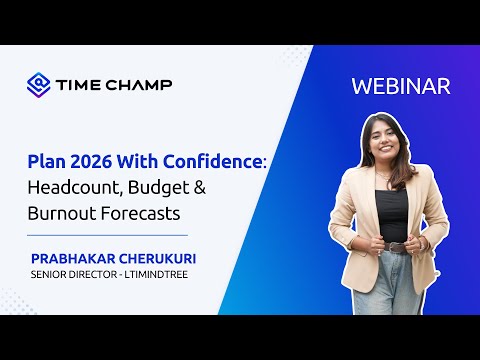 TIME CHAMP

WEBINAR

Plan 2026 With Confidence: Headcount, Budget & Burnout Forecasts

PRABHAKAR CHERUKURI
SENIOR DIRECTOR - LTIMINDTREE